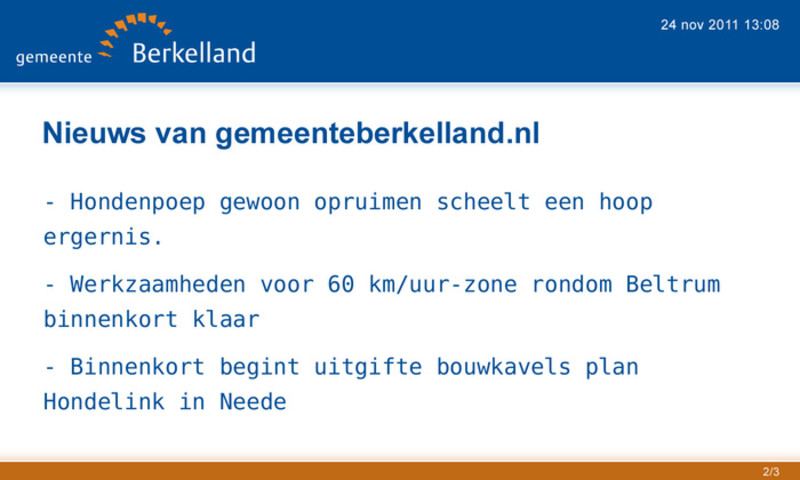 gemeente Berkelland

24 nov 2011 13:08

Nieuws van gemeenteberkelland.nl

- Hondenpoep gewoon opruimen scheelt een hoop ergernis.

- Werkzaamheden voor 60 km/uur-zone rondom Beltrum binnenkort klaar

- Binnenkort begint uitgifte bouwkavels plan Hondelink in Neede

2/3